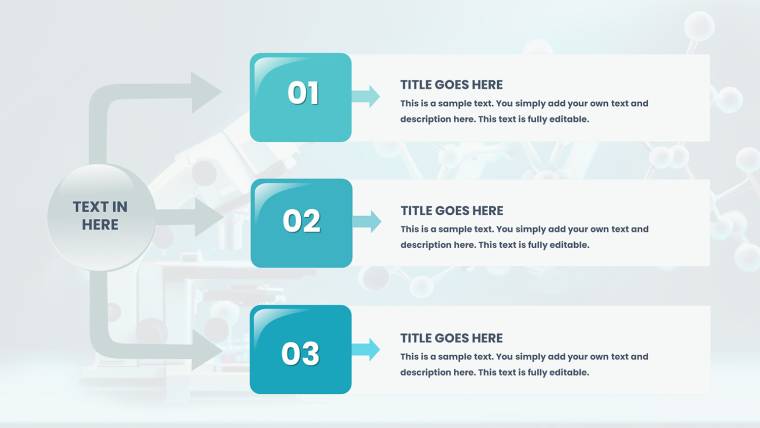 TEXT IN HERE

01

TITLE GOES HERE

This is a sample text. You simply add your own text and description here. This text is fully editable.

02

TITLE GOES HERE

This is a sample text. You simply add your own text and description here. This text is fully editable.

03

TITLE GOES HERE

This is a sample text. You simply add your own text and description here. This text is fully editable.